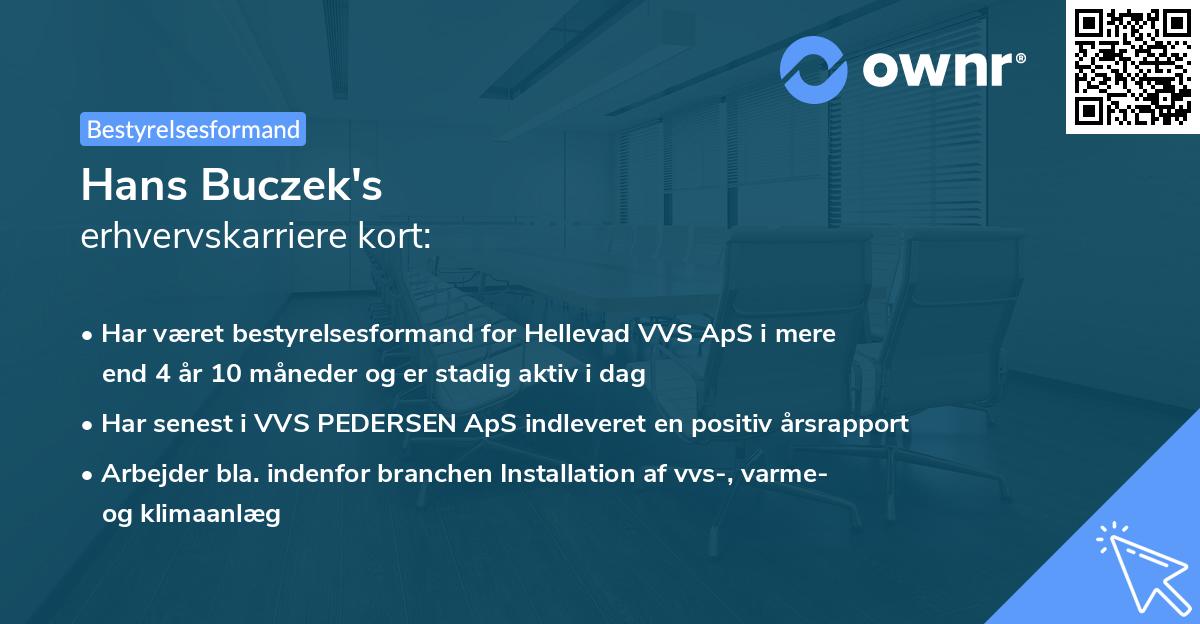 ownr®

Bestyrelsesformand

Hans Buczek's
erhvervskarriere kort:

• Har været bestyrelsesformand for Hellevad VVS ApS i mere end 4 år 10 måneder og er stadig aktiv i dag
• Har senest i VVS PEDERSEN ApS indleveret en positiv årsrapport
• Arbejder bla. indenfor branchen Installation af vvs-, varme- og klimaanlæg